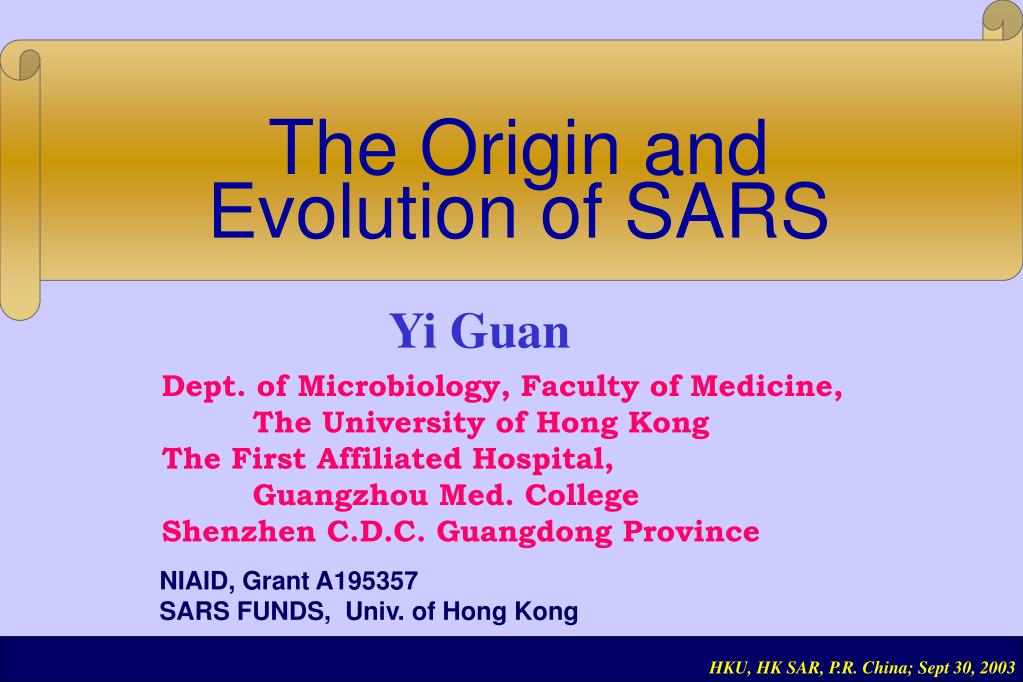 The Origin and Evolution of SARS

Yi Guan

Dept. of Microbiology, Faculty of Medicine, The University of Hong Kong
The First Affiliated Hospital, Guangzhou Med. College
Shenzhen C.D.C. Guangdong Province

NIAID, Grant A195357
SARS FUNDS, Univ. of Hong Kong

HKU, HK SAR, P.R. China; Sept 30, 2003